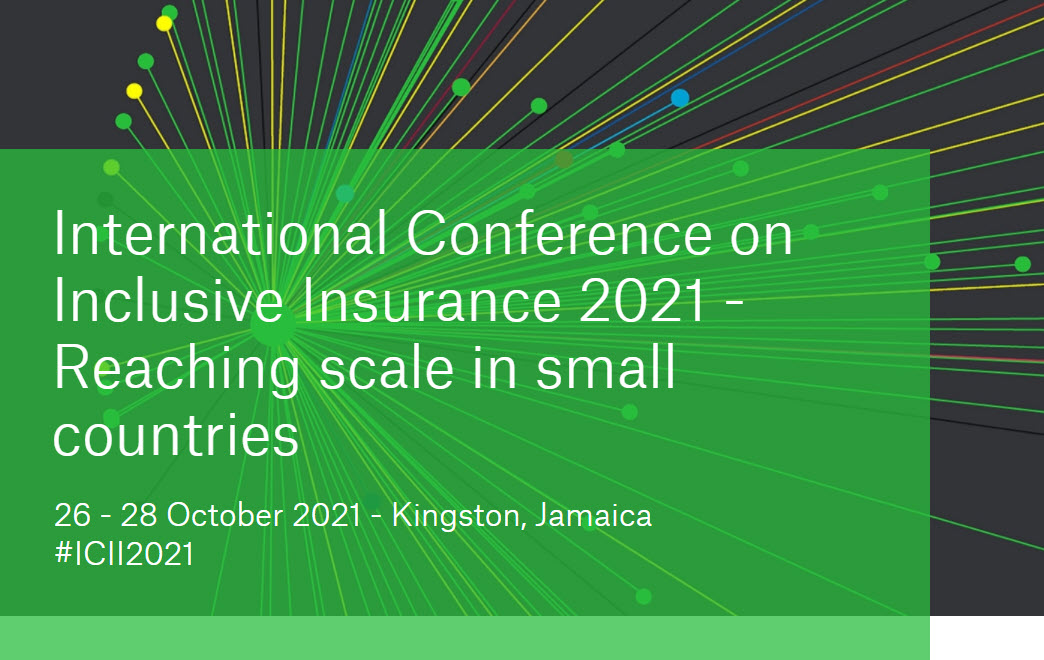 International Conference on Inclusive Insurance 2021 - Reaching scale in small countries

26 - 28 October 2021 - Kingston, Jamaica
#ICII2021